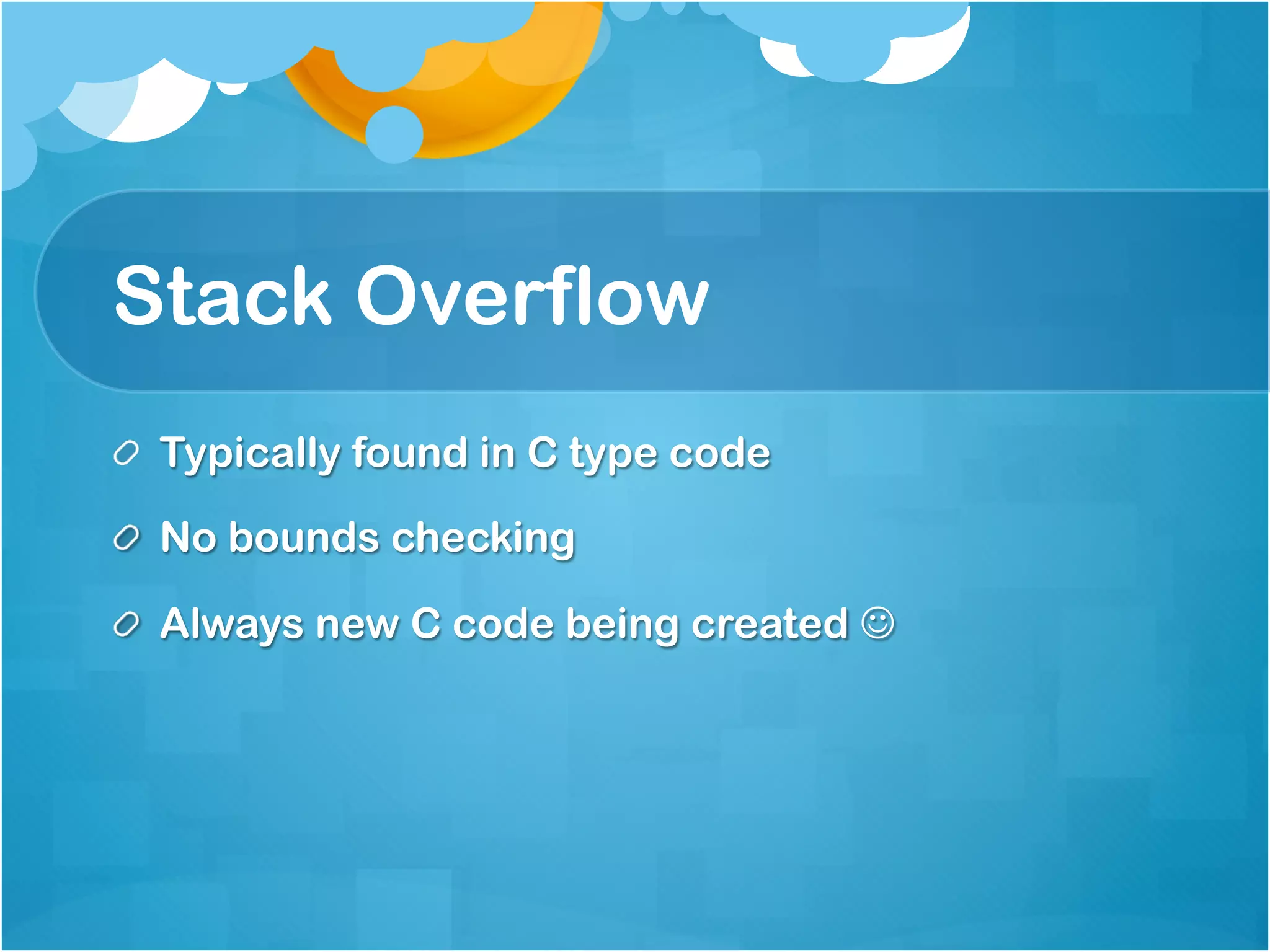 Stack Overflow

Typically found in C type code

No bounds checking

Always new C code being created ☺